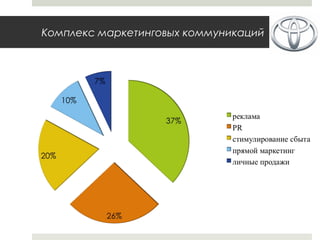 Комплекс маркетинговых коммуникаций

7%

10%

37%

20%

26%

реклама
PR
стимулирование сбыта
прямой маркетинг
личные продажи